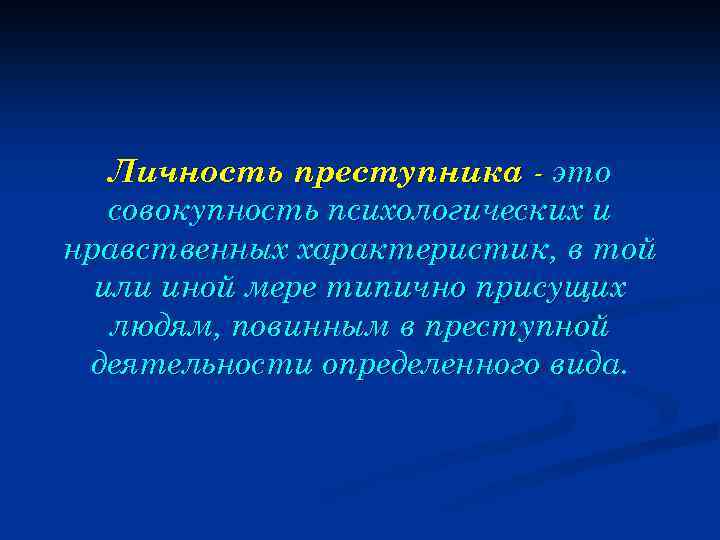 Личность преступника - это совокупность психологических и нравственных характеристик, в той или иной мере типично присущих людям, повинным в преступной деятельности определенного вида.